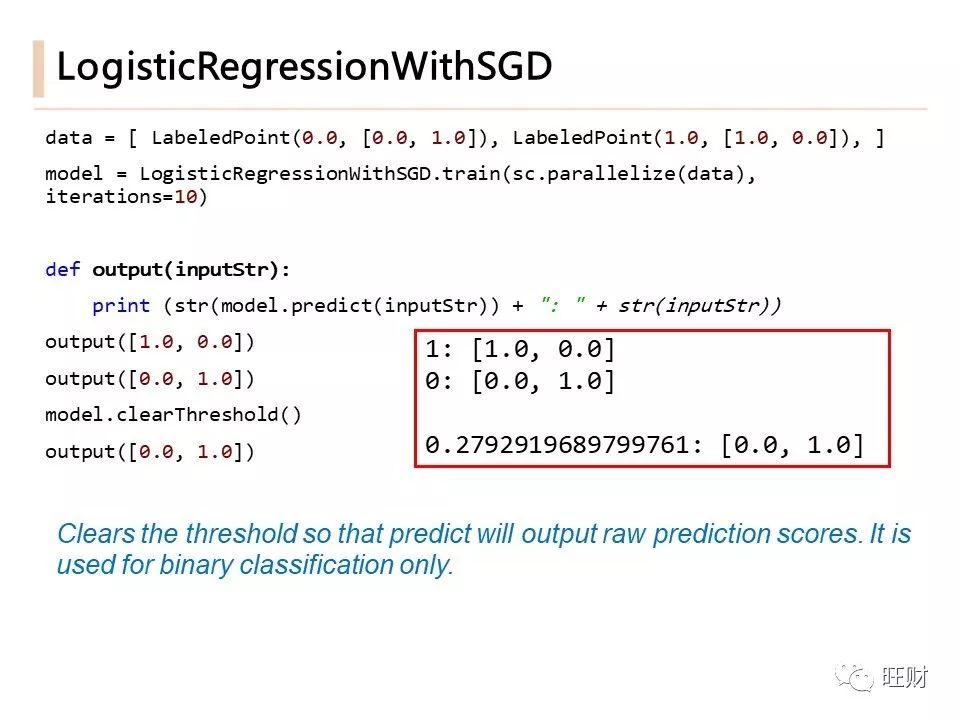 LogisticRegressionWithSGD

data = [ LabeledPoint(0.0, [0.0, 1.0]), LabeledPoint(1.0, [1.0, 0.0]), ]

model = LogisticRegressionWithSGD.train(sc.parallelize(data), iterations=10)

def output(inputStr):

    print (str(model.predict(inputStr)) + ": " + str(inputStr))

output([1.0, 0.0])

output([0.0, 1.0])

model.clearThreshold()

output([0.0, 1.0])

1: [1.0, 0.0]
0: [0.0, 1.0]

0.2792919689799761: [0.0, 1.0]

Clears the threshold so that predict will output raw prediction scores. It is used for binary classification only.

旺财